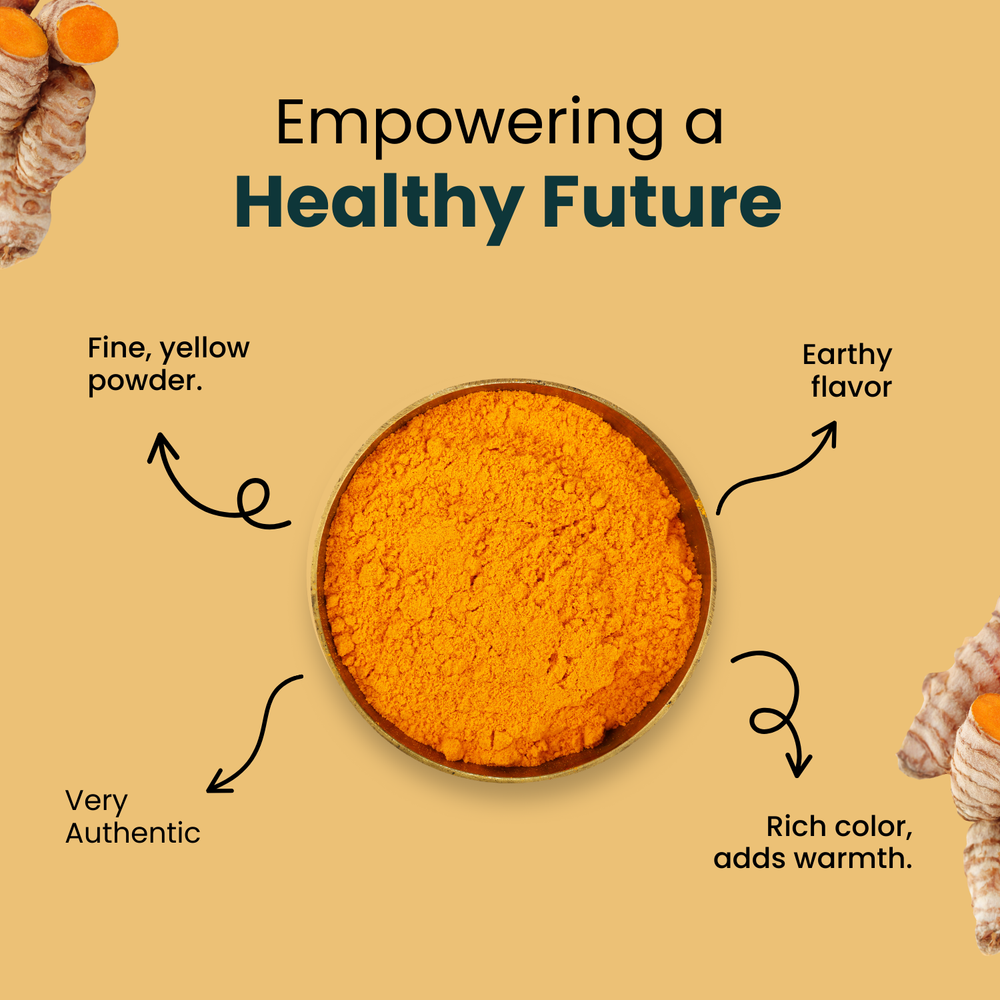 Empowering a
Healthy Future

Fine, yellow powder.

Earthy flavor

Very Authentic

Rich color, adds warmth.